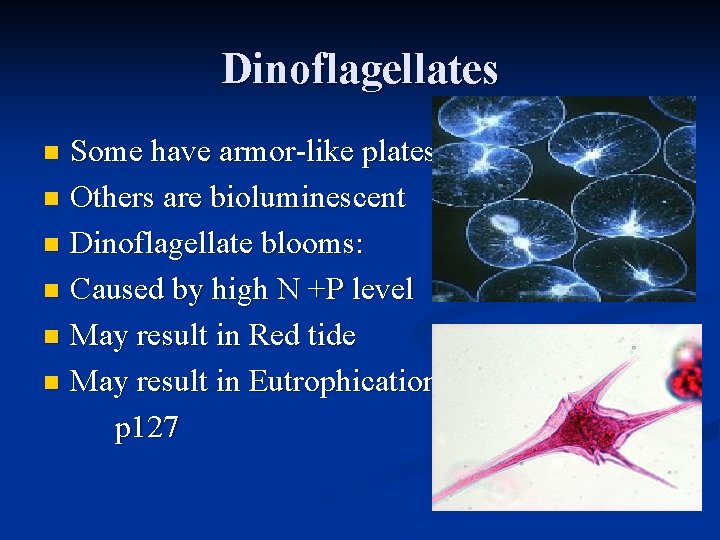 Dinoflagellates

- Some have armor-like plates
- Others are bioluminescent
- Dinoflagellate blooms:
- Caused by high N +P level
- May result in Red tide
- May result in Eutrophication
p127